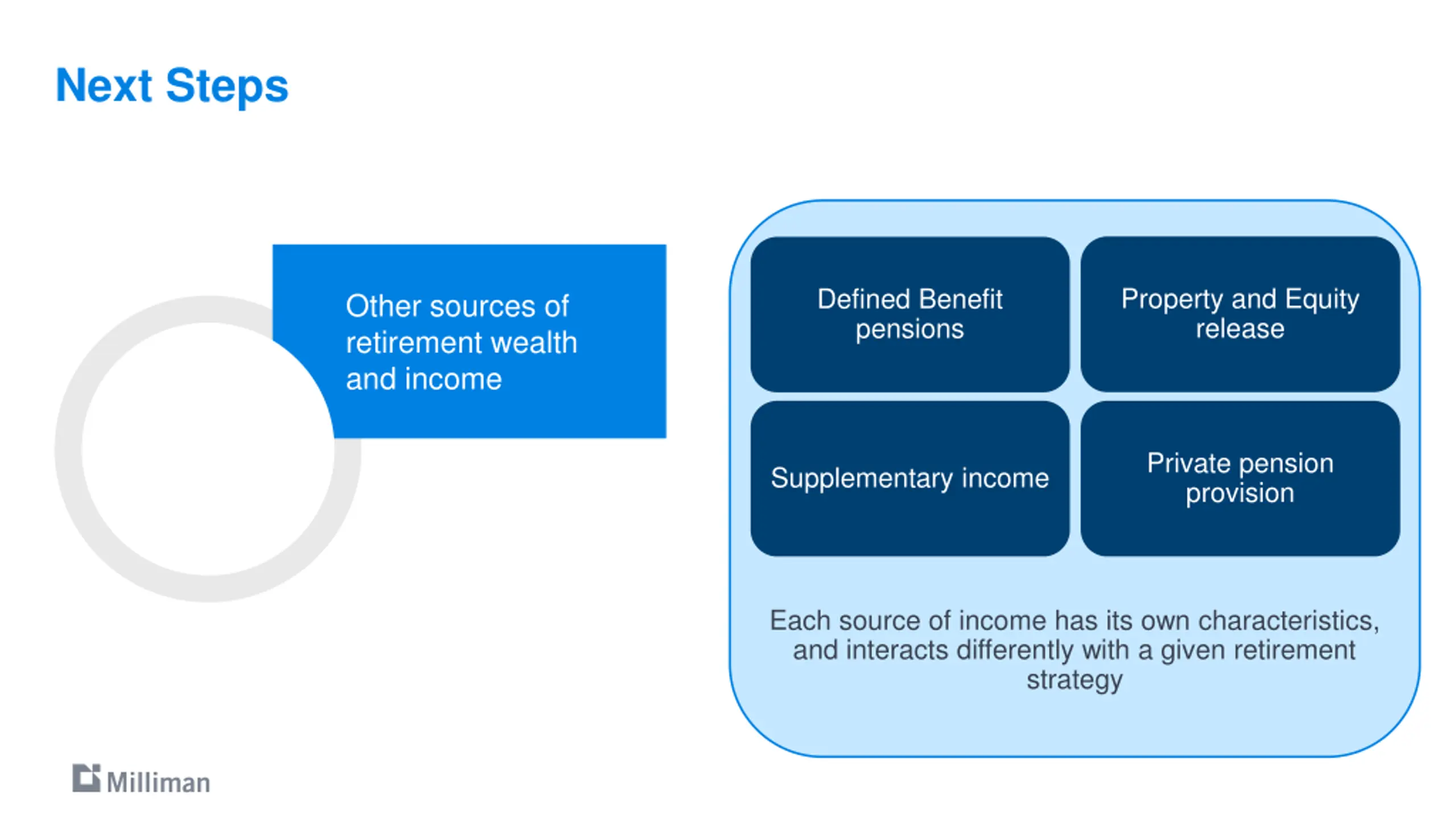 Next Steps

Other sources of retirement wealth and income

Defined Benefit pensions

Property and Equity release

Supplementary income

Private pension provision

Each source of income has its own characteristics, and interacts differently with a given retirement strategy

Milliman